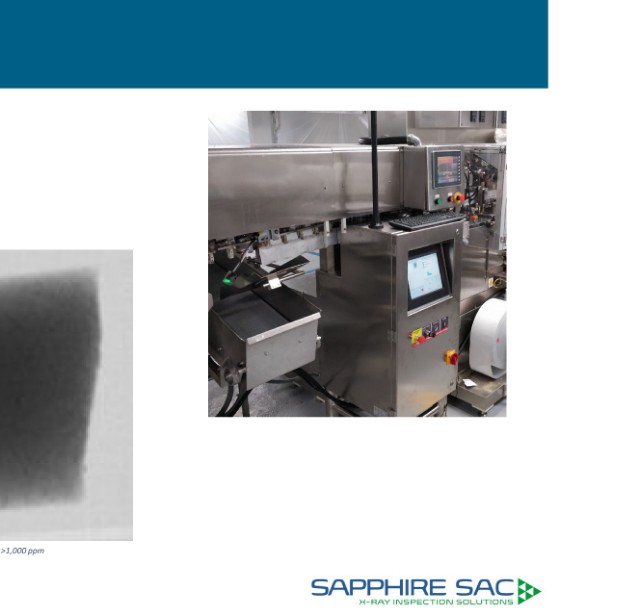 >1,000 ppm

SAPPHIRE SAC
X-RAY INSPECTION SOLUTIONS